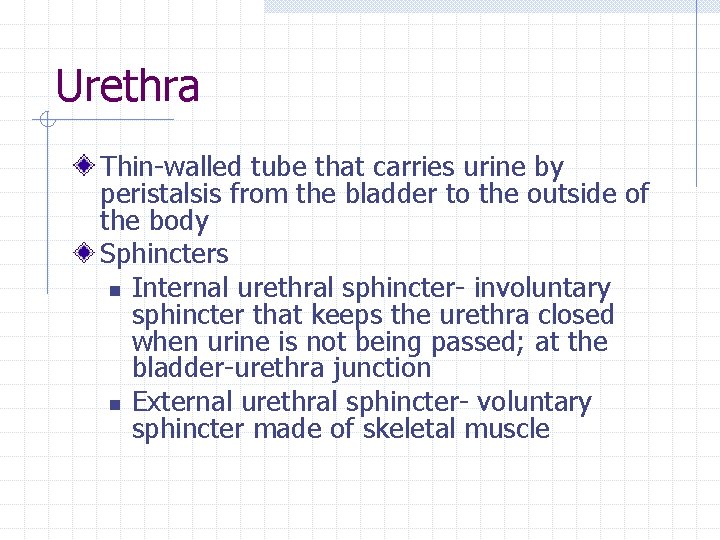 Urethra

Thin-walled tube that carries urine by peristalsis from the bladder to the outside of the body

Sphincters

Internal urethral sphincter- involuntary sphincter that keeps the urethra closed when urine is not being passed; at the bladder-urethra junction

External urethral sphincter- voluntary sphincter made of skeletal muscle